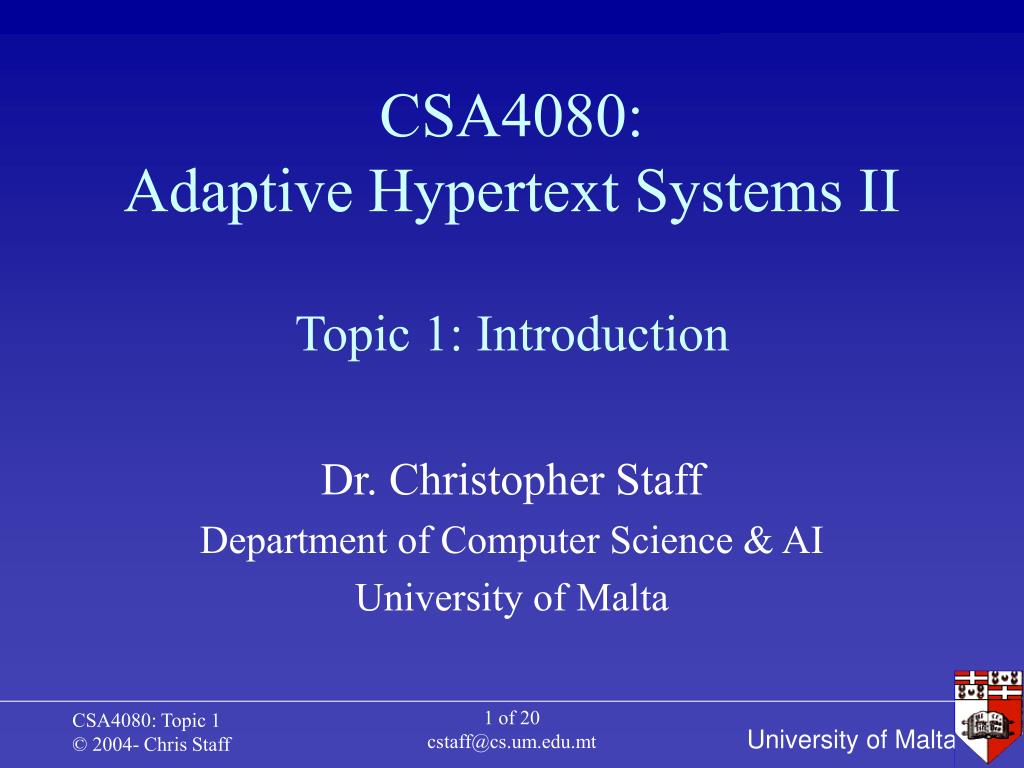 CSA4080:
Adaptive Hypertext Systems II

Topic 1: Introduction

Dr. Christopher Staff
Department of Computer Science & AI
University of Malta

CSA4080: Topic 1
© 2004- Chris Staff

1 of 20
cstaff@cs.um.edu.mt

University of Malta